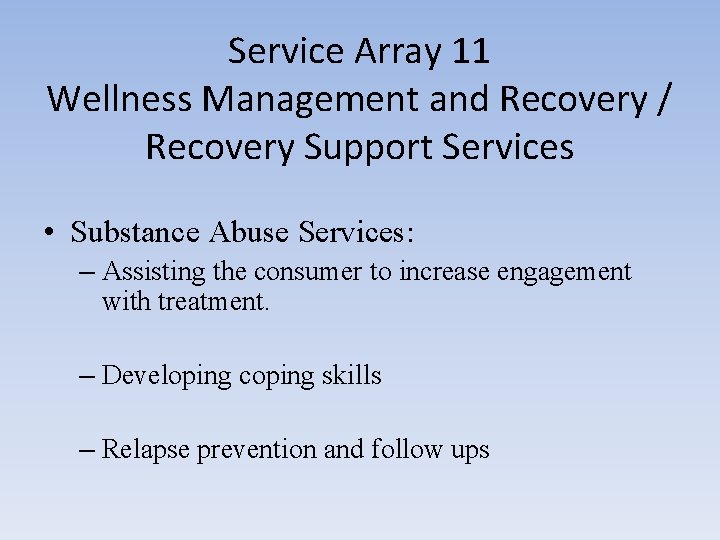 Service Array 11
Wellness Management and Recovery / Recovery Support Services

• Substance Abuse Services:
– Assisting the consumer to increase engagement with treatment.

– Developing coping skills

– Relapse prevention and follow ups